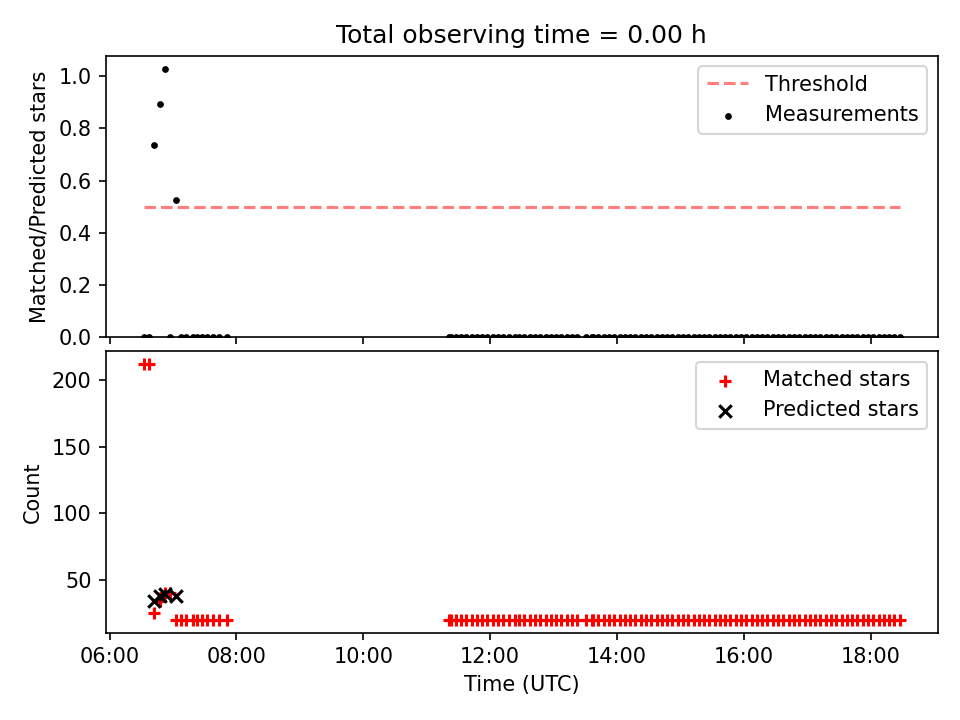 Total observing time = 0.00 h

Matched/Predicted stars
1.0
0.8
0.6
0.4
0.2
0.0

Threshold
Measurements

Count
200
150
100
50

Matched stars
Predicted stars

06:00
08:00
10:00
12:00
14:00
16:00
18:00
Time (UTC)